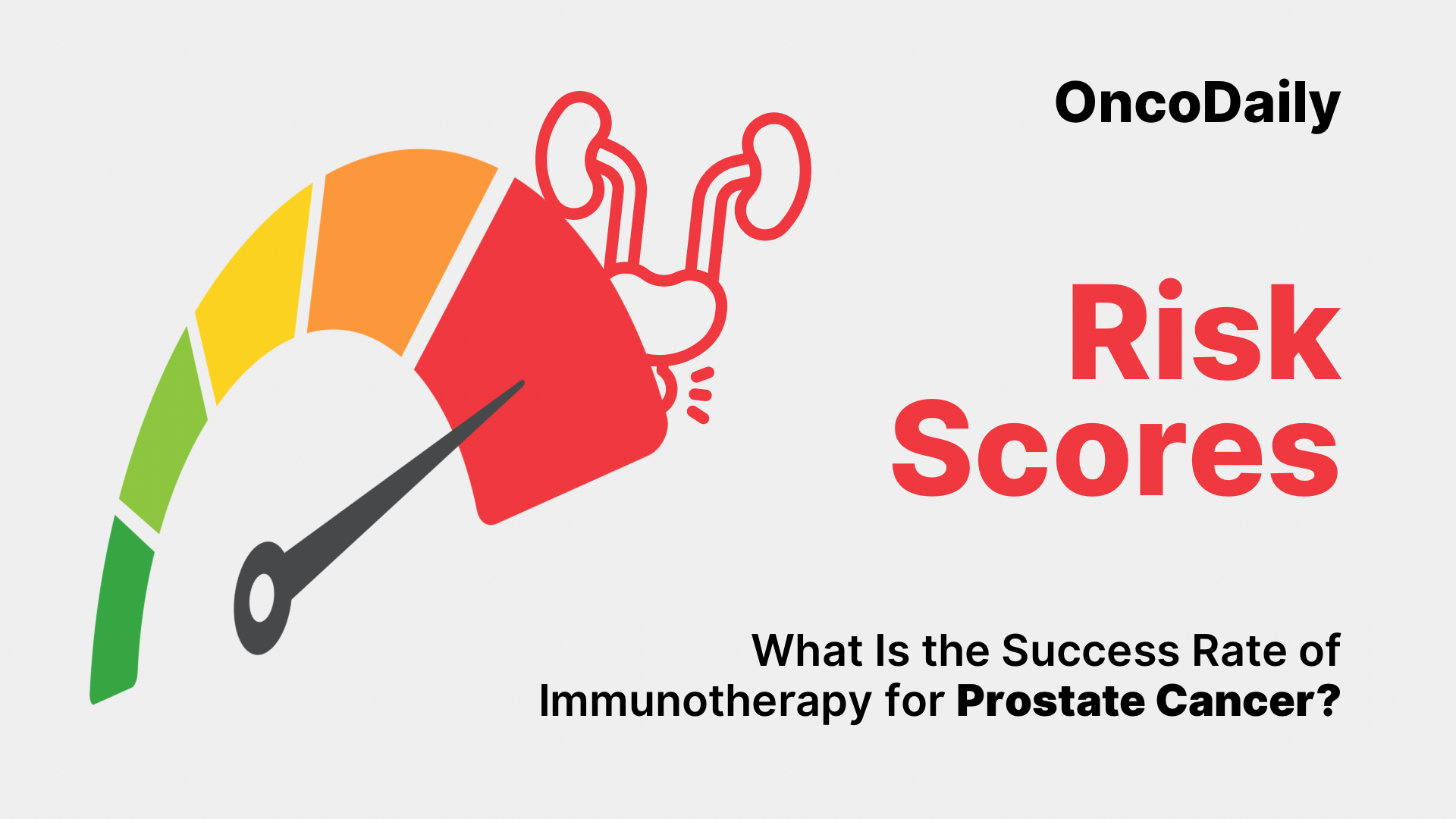 OncoDaily

Risk Scores

What Is the Success Rate of Immunotherapy for Prostate Cancer?